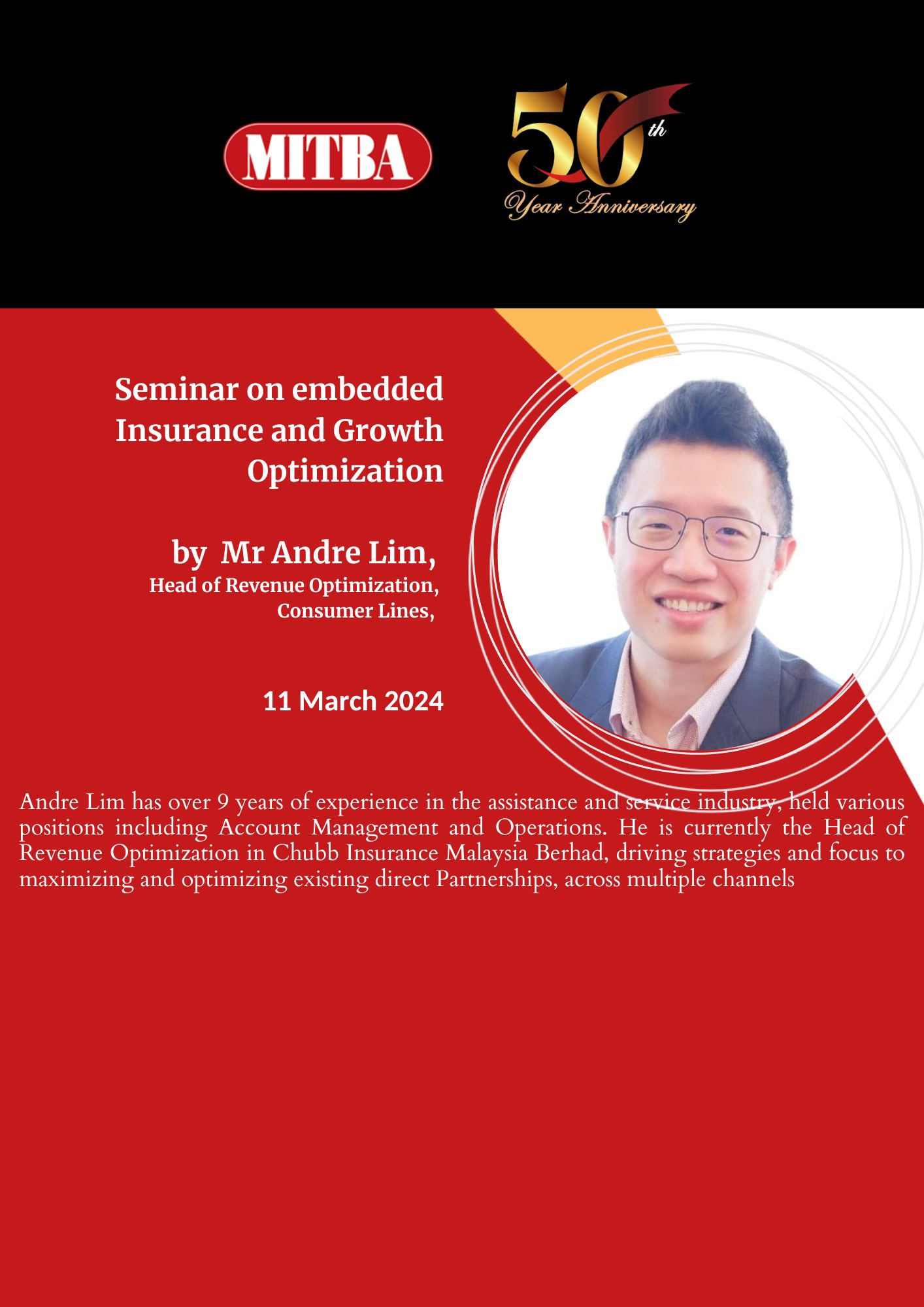 MITBA

50th
Year Anniversary

Seminar on embedded Insurance and Growth Optimization

by Mr Andre Lim,
Head of Revenue Optimization,
Consumer Lines,

11 March 2024

Andre Lim has over 9 years of experience in the assistance and service industry, held various positions including Account Management and Operations. He is currently the Head of Revenue Optimization in Chubb Insurance Malaysia Berhad, driving strategies and focus to maximizing and optimizing existing direct Partnerships, across multiple channels